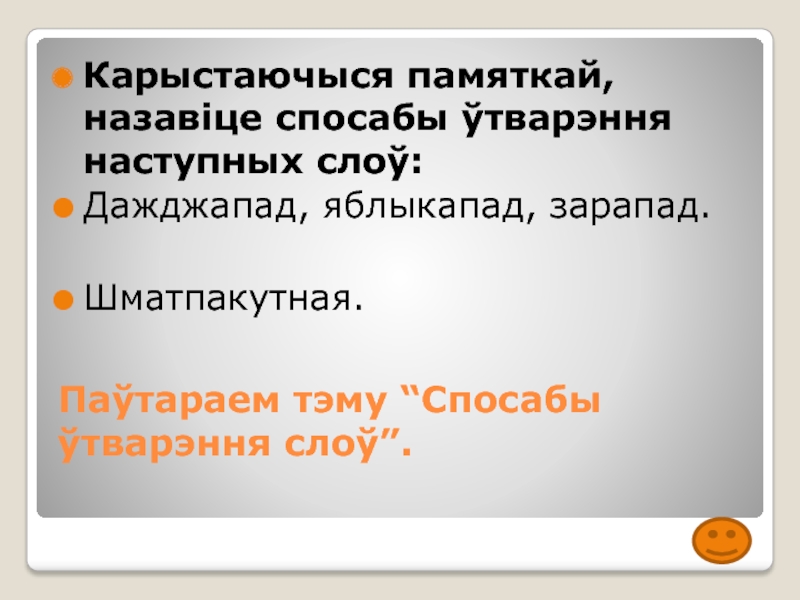 Карыстаючыся памяткай, назавіце спосабы ўтварэння наступных слоў:

Дажджапад, яблыкапад, зарапад.

Шматпакутная.

Паўтараем тэму “Спосабы ўтварэння слоў”.